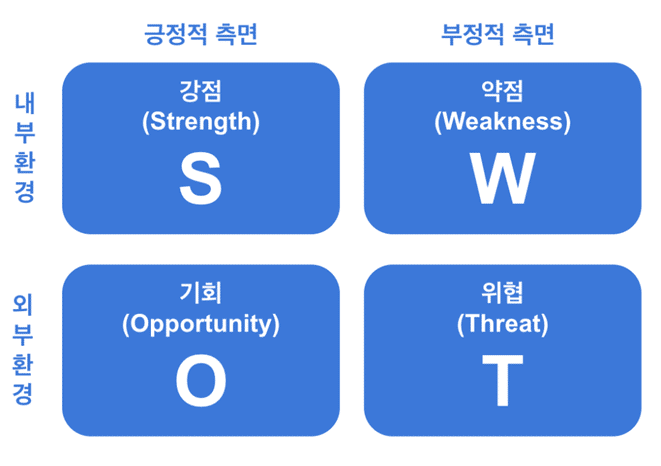 긍정적 측면

부정적 측면

내부환경

강점
(Strength)
S

약점
(Weakness)
W

외부환경

기회
(Opportunity)
O

위협
(Threat)
T